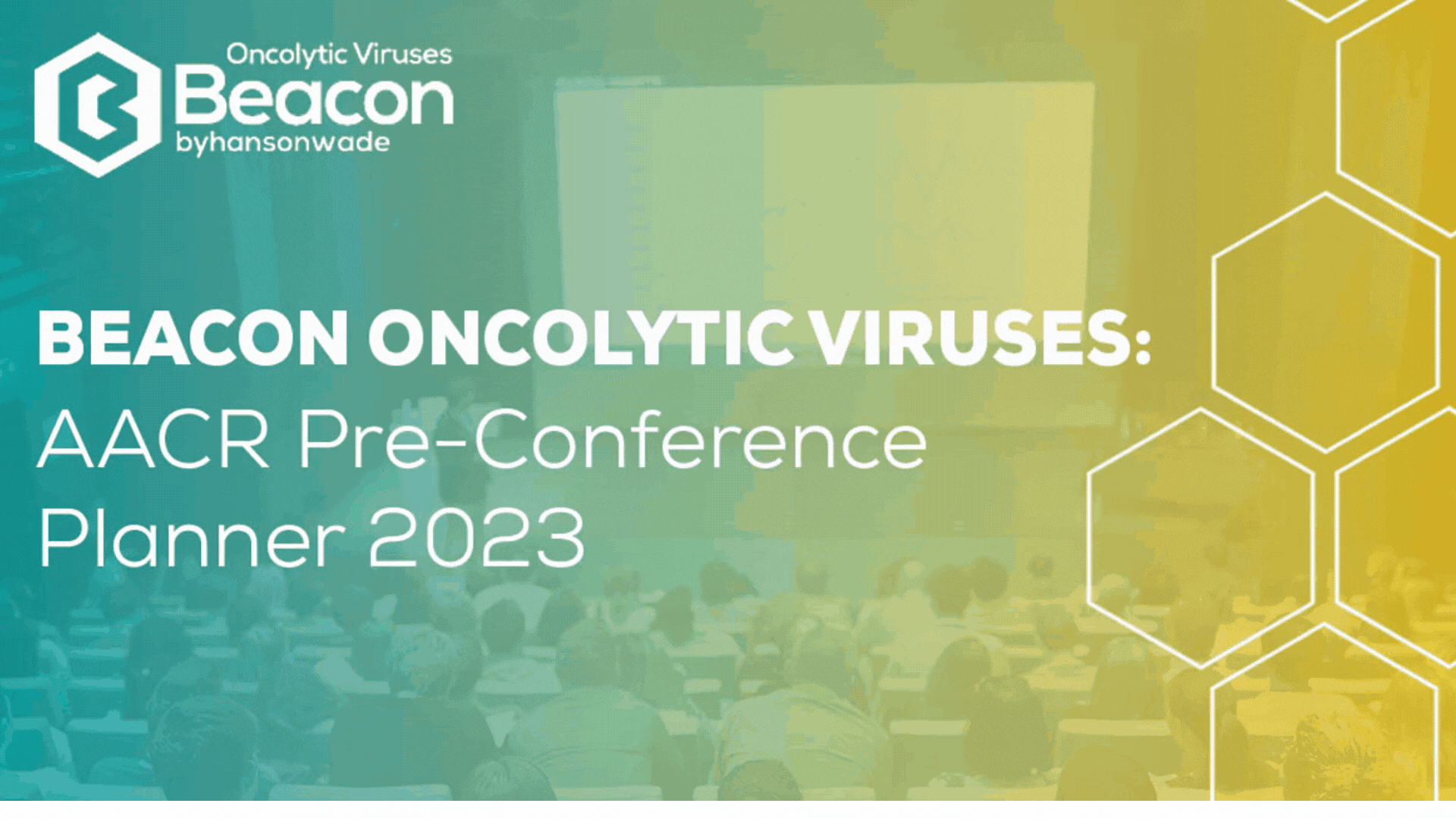 Oncolytic Viruses
Beacon
byhansonwade

BEACON ONCOLYTIC VIRUSES:
AACR Pre-Conference Planner 2023